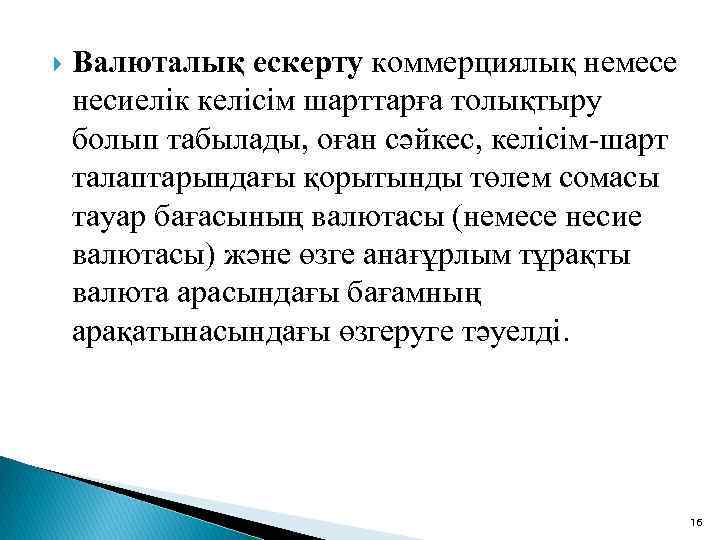 Валюталық ескерту коммерциялық немесе несиелік келісім шарттарға толықтыру болып табылады, оған сәйкес, келісім-шарт талаптарындағы қорытынды төлем сомасы тауар бағасының валютасы (немесе несие валютасы) және өзге анағұрлым тұрақты валюта арасындағы бағамның арақатынасындағы өзгеруге тәуелді.

16